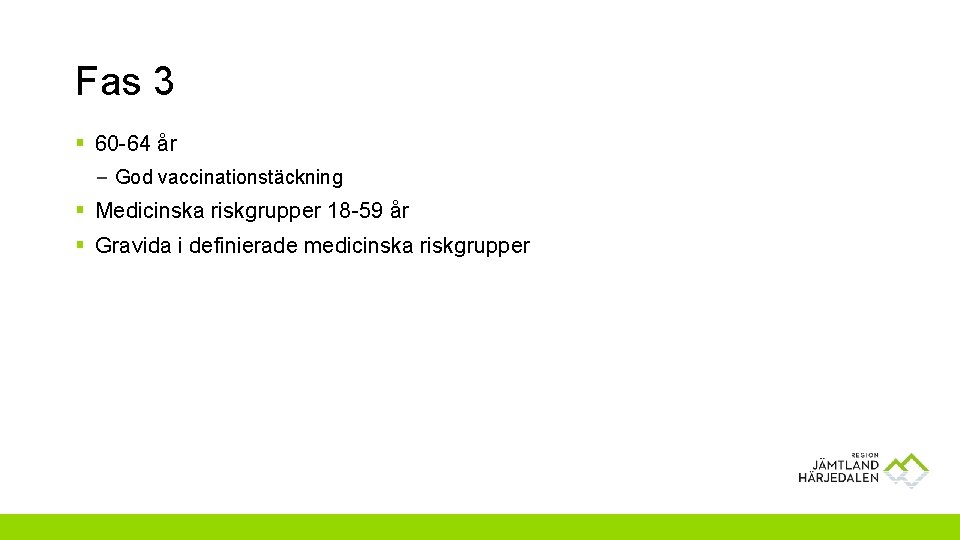 Fas 3

§ 60-64 år

– God vaccinationstäckning

§ Medicinska riskgrupper 18-59 år

§ Gravida i definierade medicinska riskgrupper

REGION
JÄMTLAND
HÄRJEDALEN